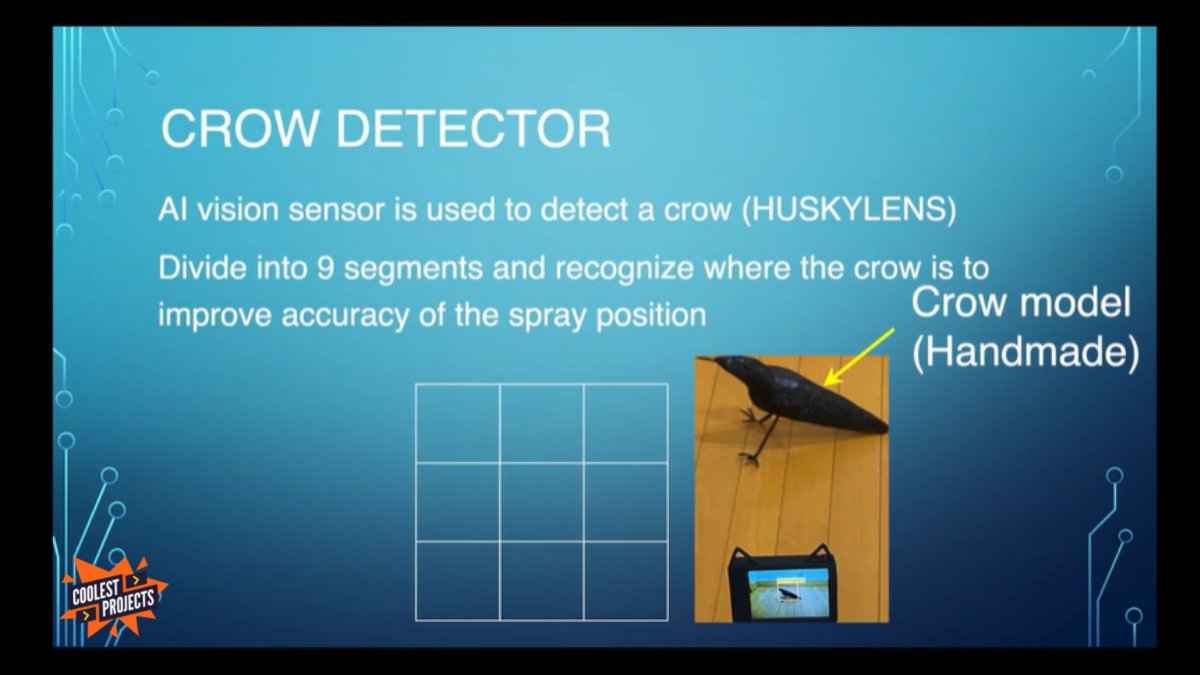 CROW DETECTOR

AI vision sensor is used to detect a crow (HUSKYLENS)

Divide into 9 segments and recognize where the crow is to improve accuracy of the spray position

Crow model (Handmade)

COOLEST PROJECTS